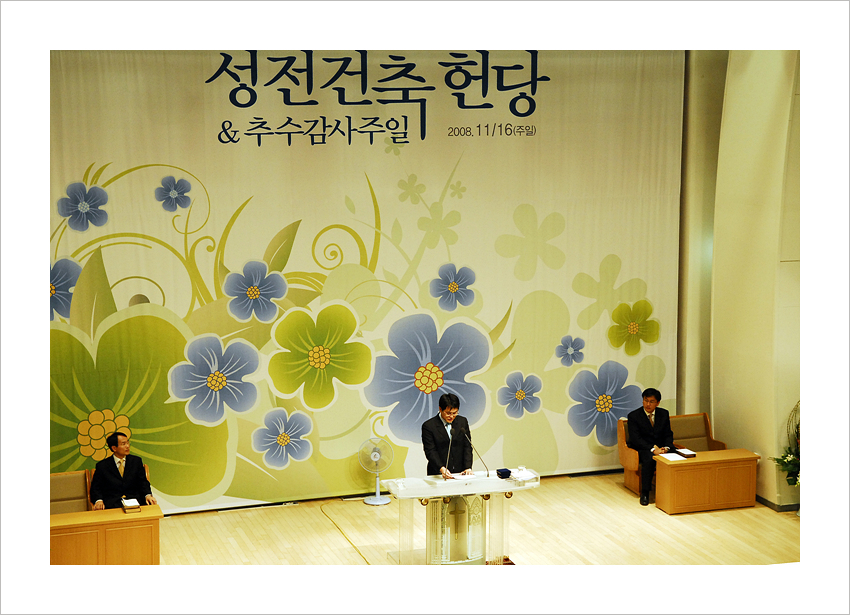 성전건축 헌당
& 추수감사주일
2008. 11/16(주일)